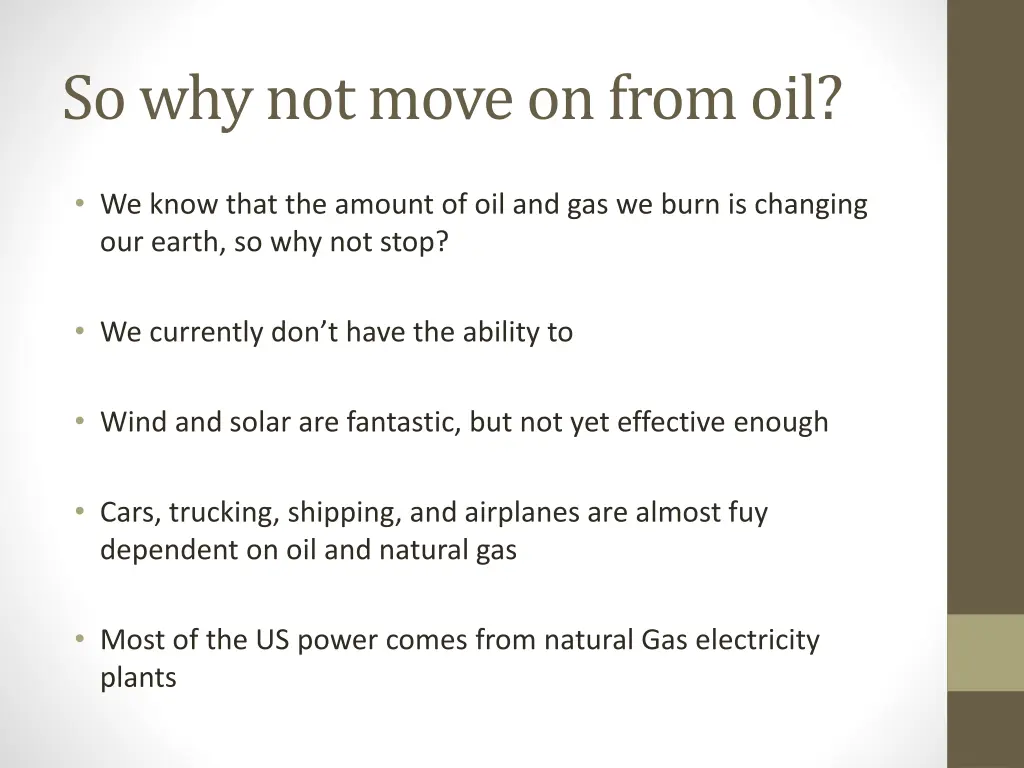 So why not move on from oil?

• We know that the amount of oil and gas we burn is changing our earth, so why not stop?

• We currently don’t have the ability to

• Wind and solar are fantastic, but not yet effective enough

• Cars, trucking, shipping, and airplanes are almost fuy dependent on oil and natural gas

• Most of the US power comes from natural Gas electricity plants